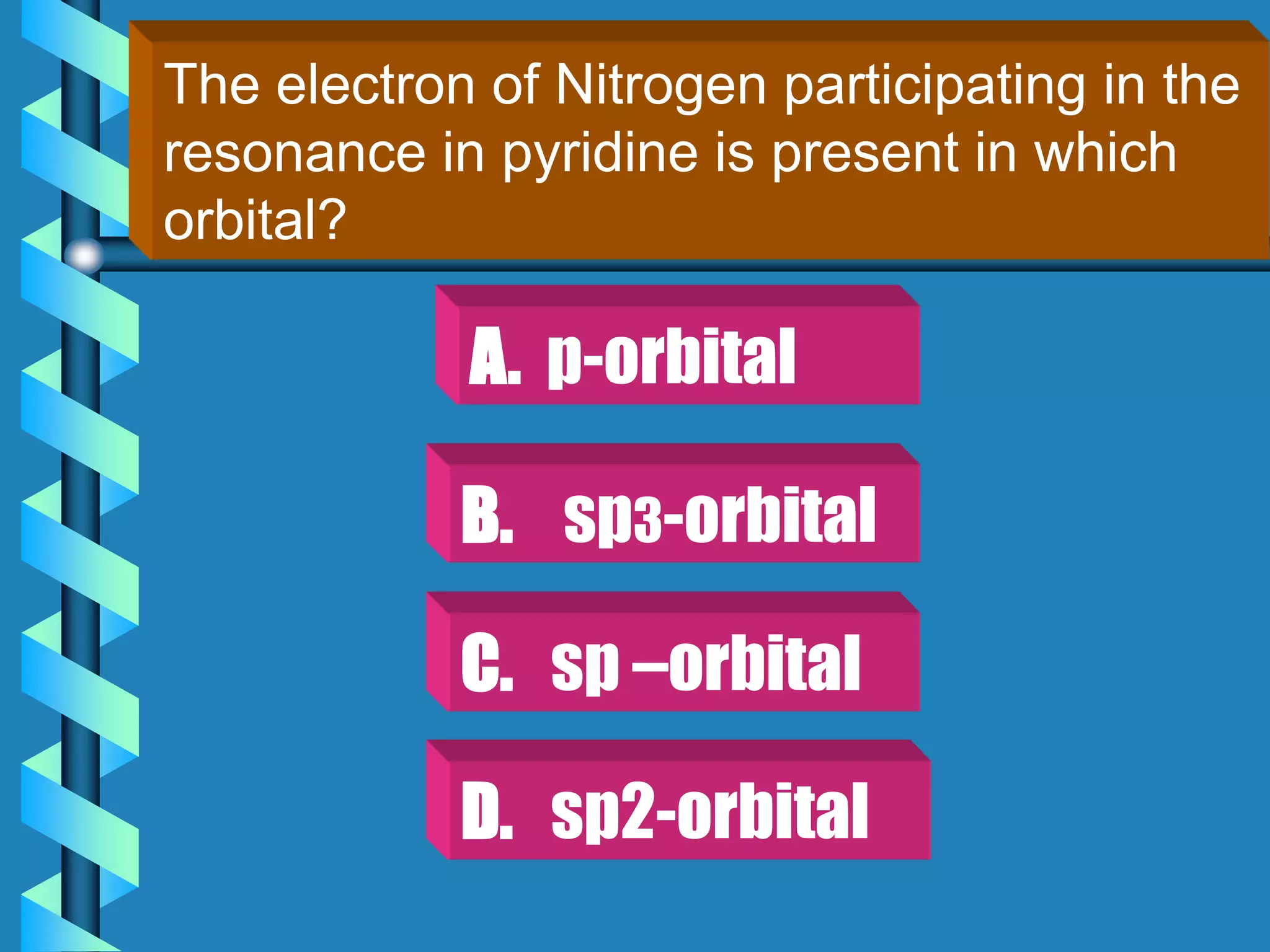 The electron of Nitrogen participating in the resonance in pyridine is present in which orbital?

A. p-orbital

B. sp3-orbital

C. sp –orbital

D. sp2-orbital